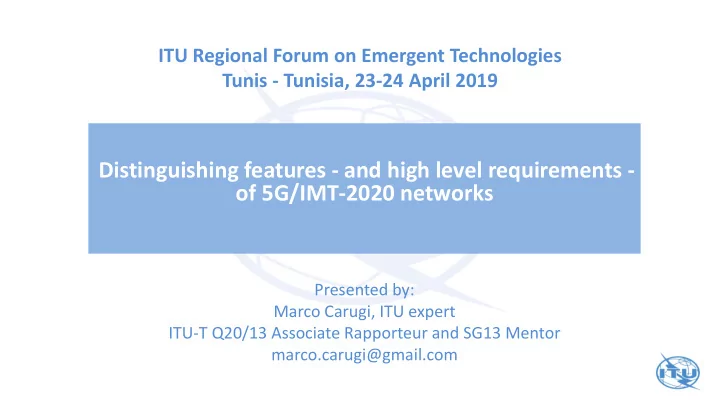 ITU Regional Forum on Emergent Technologies
Tunis - Tunisia, 23-24 April 2019

Distinguishing features - and high level requirements - of 5G/IMT-2020 networks

Presented by:
Marco Carugi, ITU expert
ITU-T Q20/13 Associate Rapporteur and SG13 Mentor
marco.carugi@gmail.com

ITU